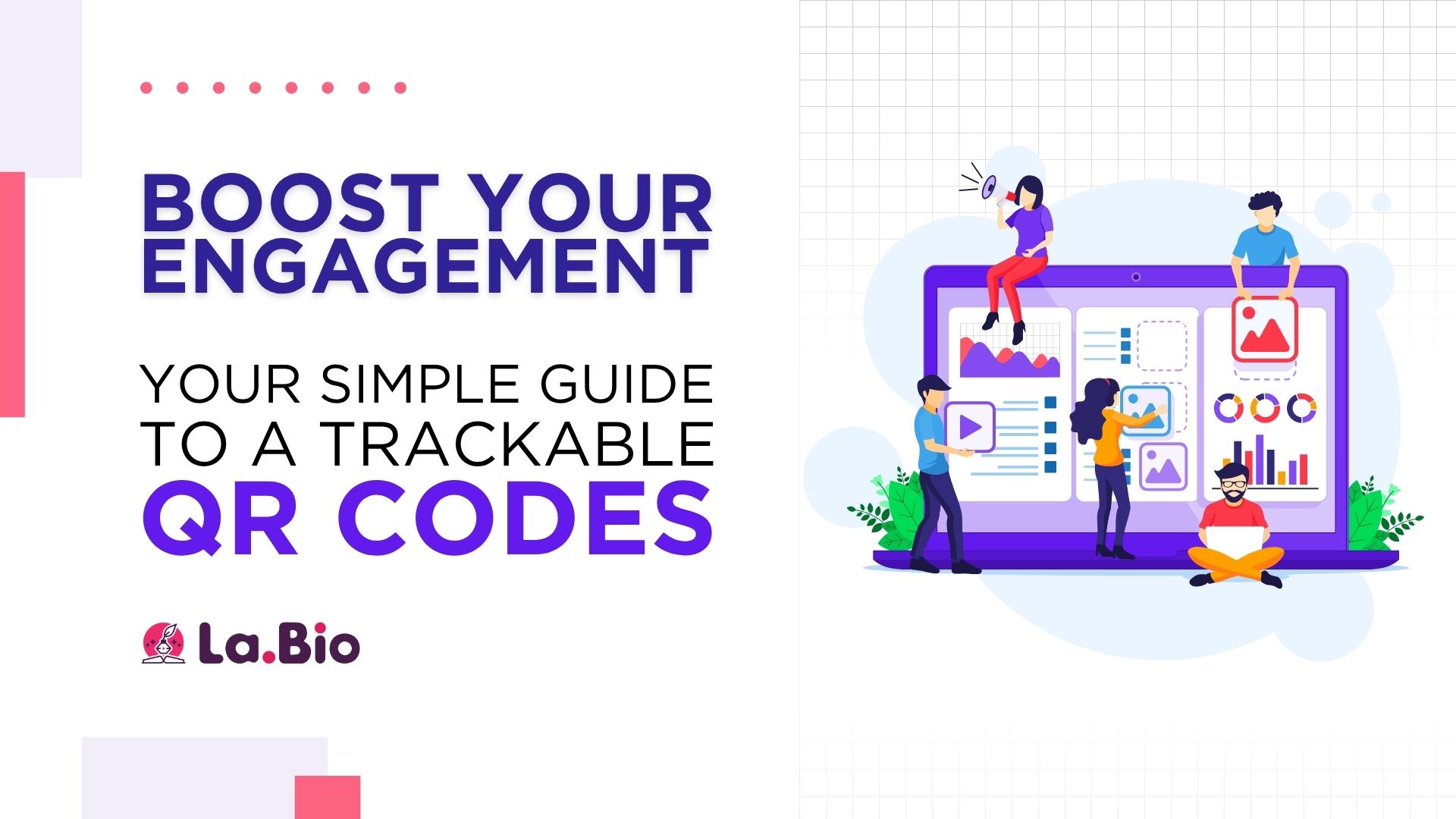 BOOST YOUR ENGAGEMENT

YOUR SIMPLE GUIDE TO A TRACKABLE QR CODES

La.Bio